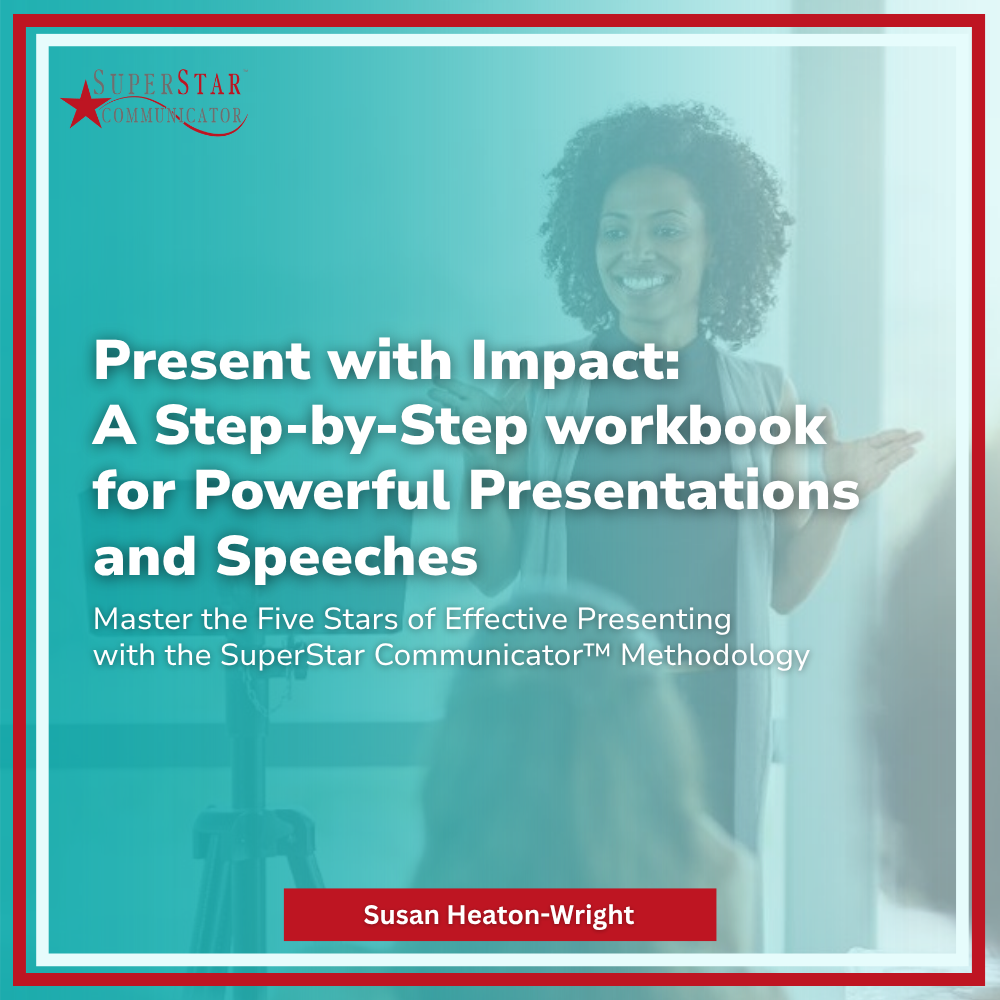 SUPERSTAR™
COMMUNICATOR

Present with Impact: A Step-by-Step workbook for Powerful Presentations and Speeches

Master the Five Stars of Effective Presenting with the SuperStar Communicator™ Methodology

Susan Heaton-Wright